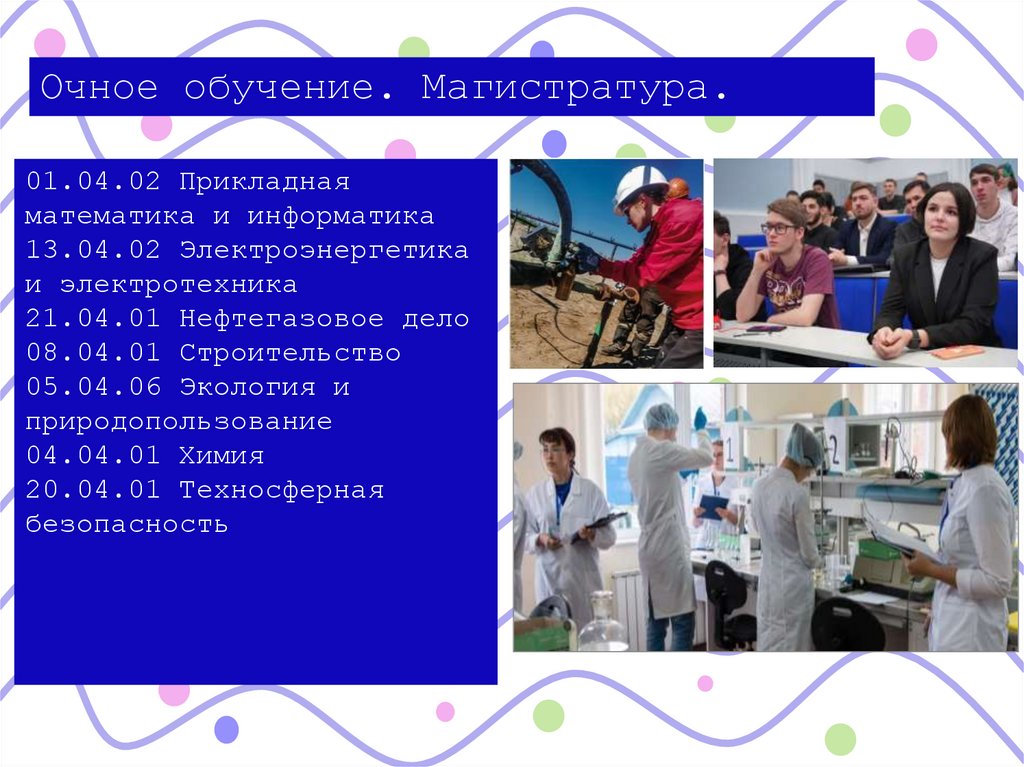 Очное обучение. Магистратура.

01.04.02 Прикладная математика и информатика
13.04.02 Электроэнергетика и электротехника
21.04.01 Нефтегазовое дело
08.04.01 Строительство
05.04.06 Экология и природопользование
04.04.01 Химия
20.04.01 Техносферная безопасность